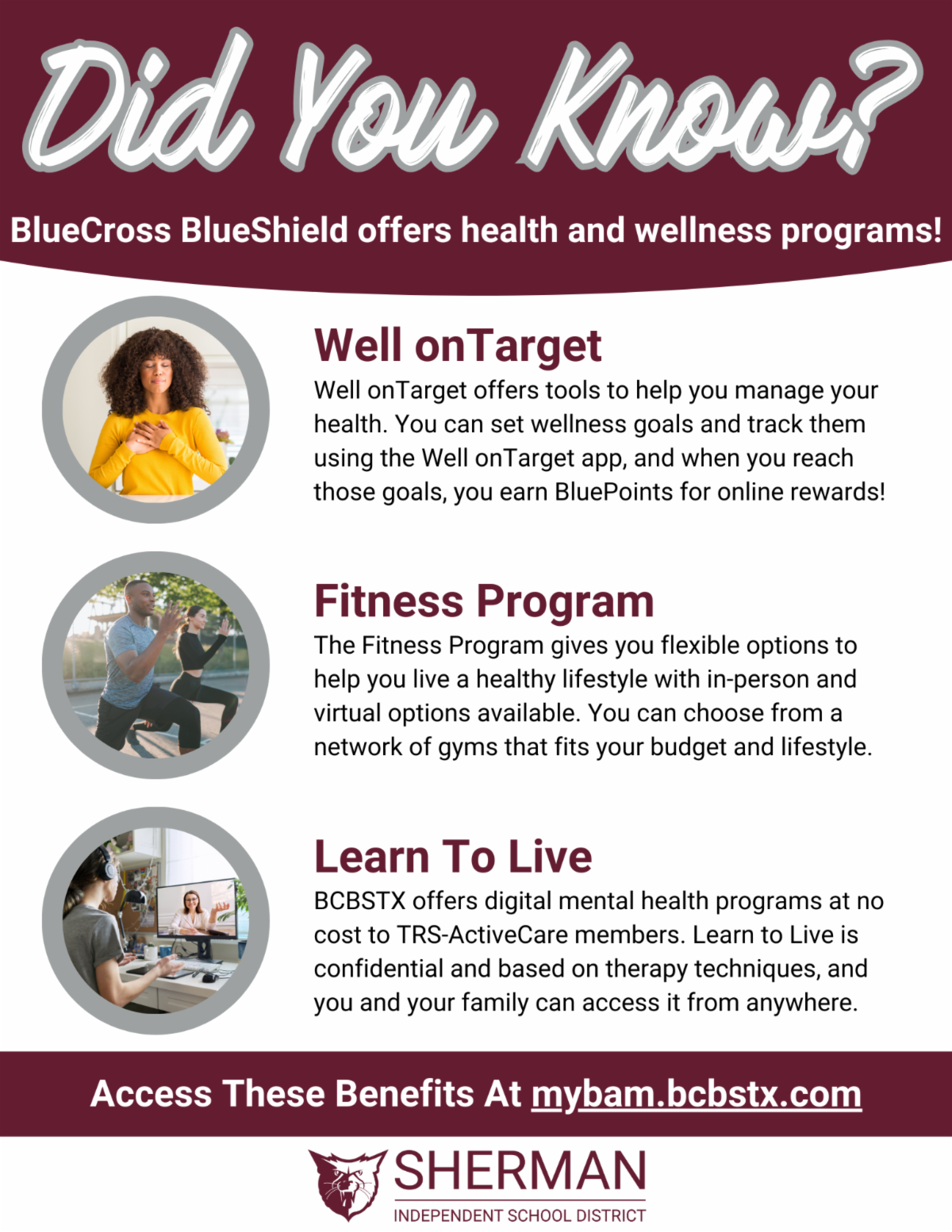 Did You Know?

BlueCross BlueShield offers health and wellness programs!

Well onTarget

Well onTarget offers tools to help you manage your health. You can set wellness goals and track them using the Well onTarget app, and when you reach those goals, you earn BluePoints for online rewards!

Fitness Program

The Fitness Program gives you flexible options to help you live a healthy lifestyle with in-person and virtual options available. You can choose from a network of gyms that fits your budget and lifestyle.

Learn To Live

BCBSTX offers digital mental health programs at no cost to TRS-ActiveCare members. Learn to Live is confidential and based on therapy techniques, and you and your family can access it from anywhere.

Access These Benefits At mybam.bcbstx.com

SHERMAN
INDEPENDENT SCHOOL DISTRICT